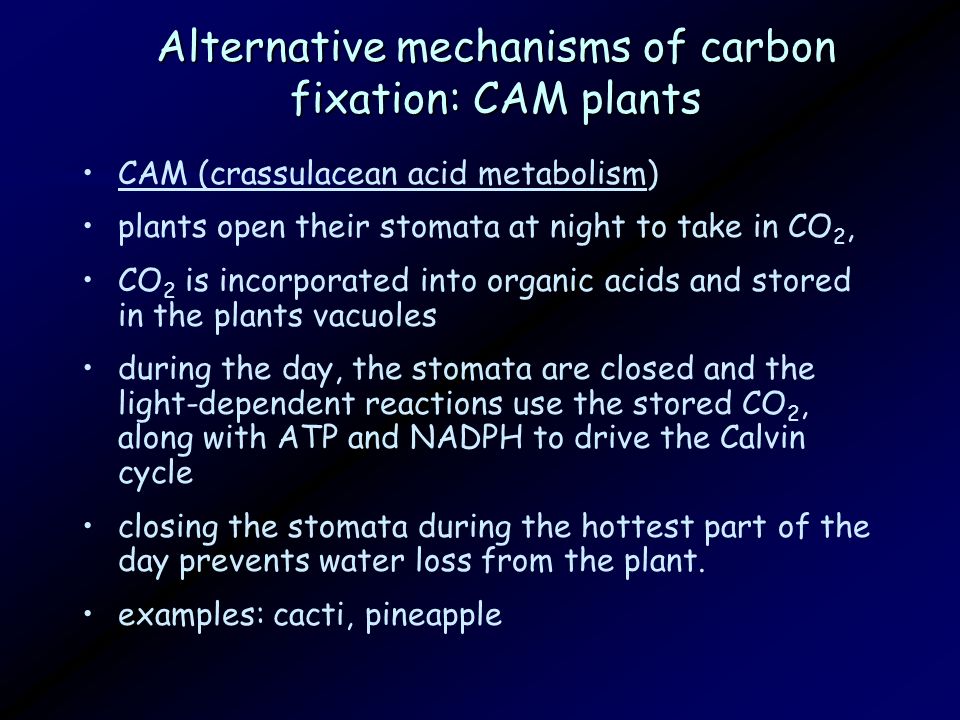 Alternative mechanisms of carbon fixation: CAM plants

• CAM (crassulacean acid metabolism)
• plants open their stomata at night to take in $CO_2$,
• $CO_2$ is incorporated into organic acids and stored in the plants vacuoles
• during the day, the stomata are closed and the light-dependent reactions use the stored $CO_2$, along with ATP and NADPH to drive the Calvin cycle
• closing the stomata during the hottest part of the day prevents water loss from the plant.
• examples: cacti, pineapple